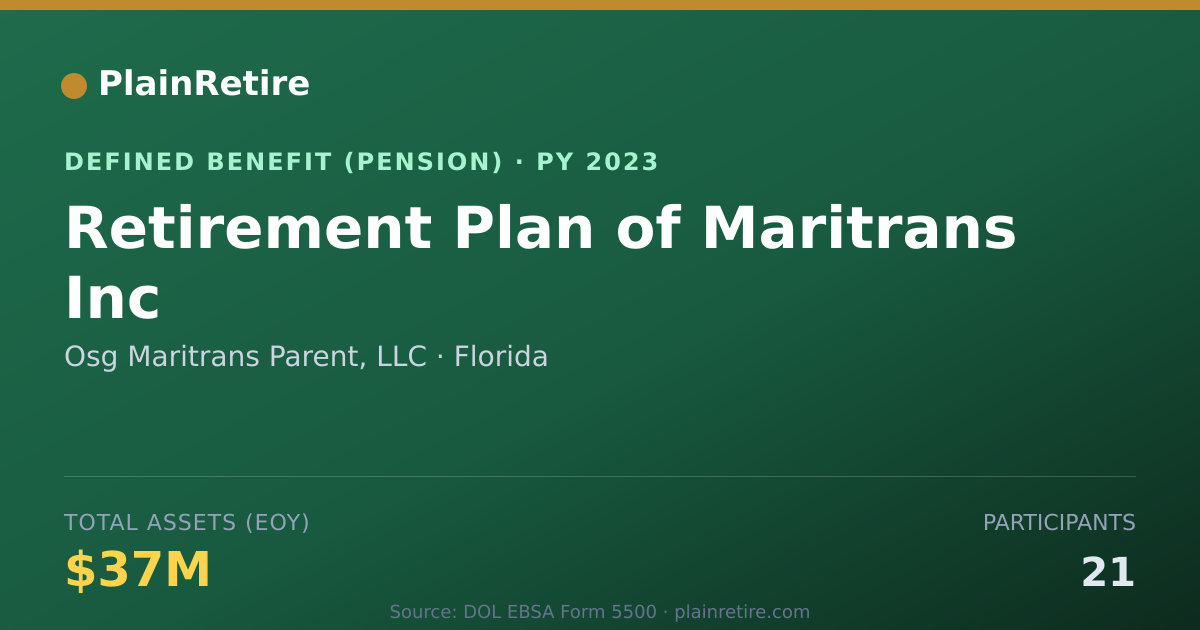 PlainRetire

DEFINED BENEFIT (PENSION) · PY 2023

Retirement Plan of Maritrans Inc

Osg Maritrans Parent, LLC · Florida

TOTAL ASSETS (EOY)

$37M

PARTICIPANTS

21

Source: DOL EBSA Form 5500 · plainretire.com